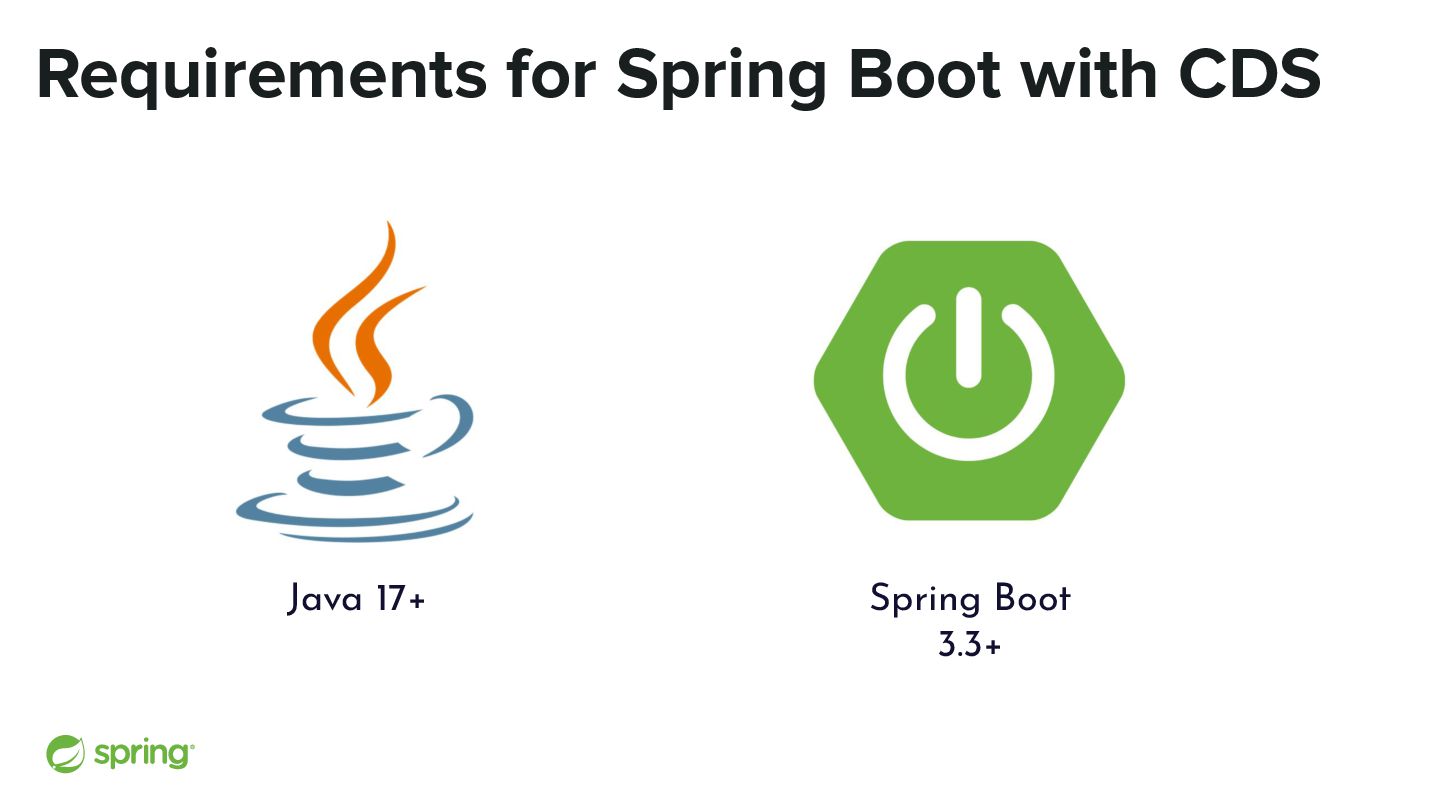 Requirements for Spring Boot with CDS

Java 17+

Spring Boot 3.3+

spring